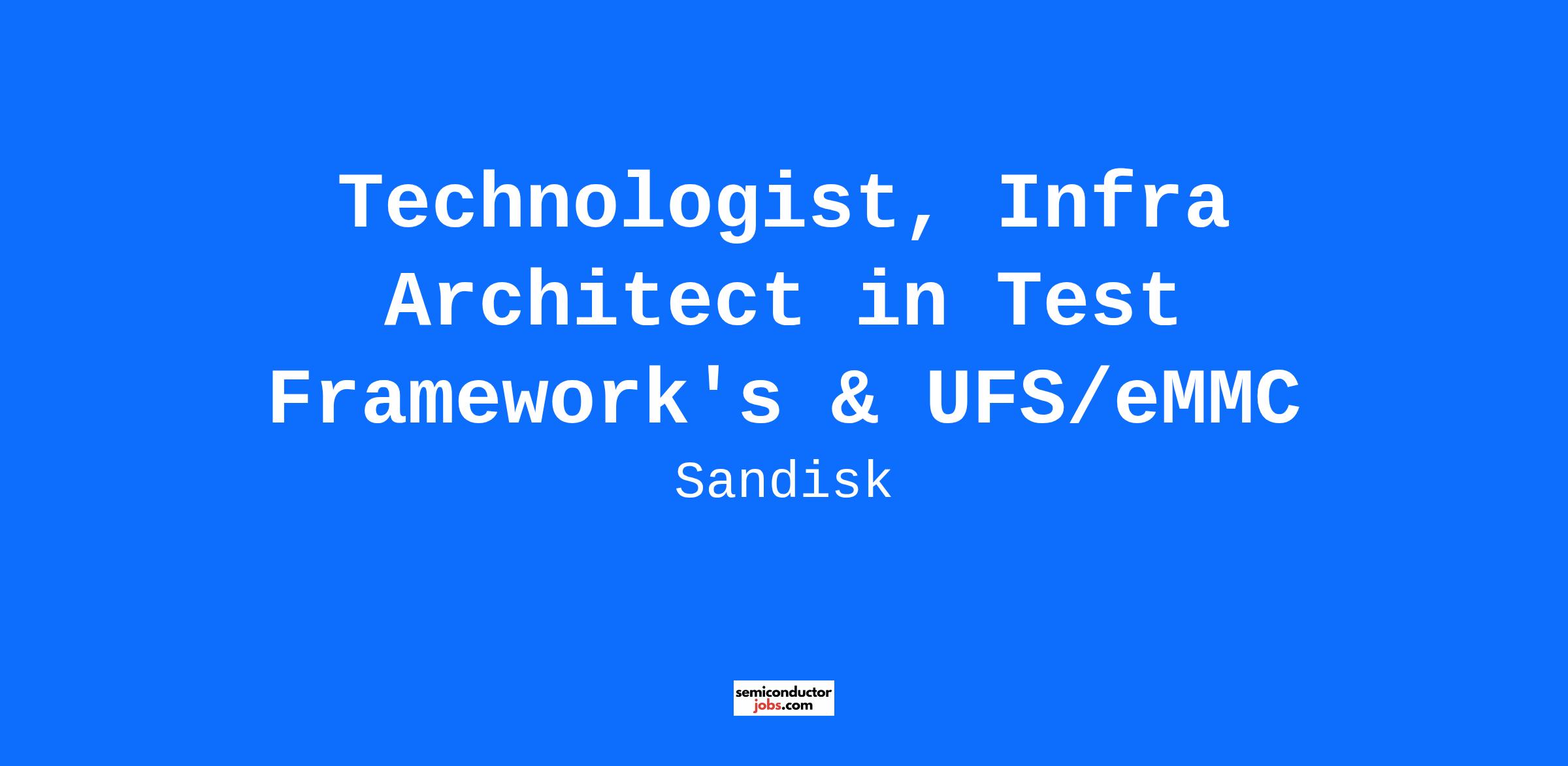 Technologist, Infra Architect in Test Framework's & UFS/eMMC

Sandisk

semiconductor jobs.com